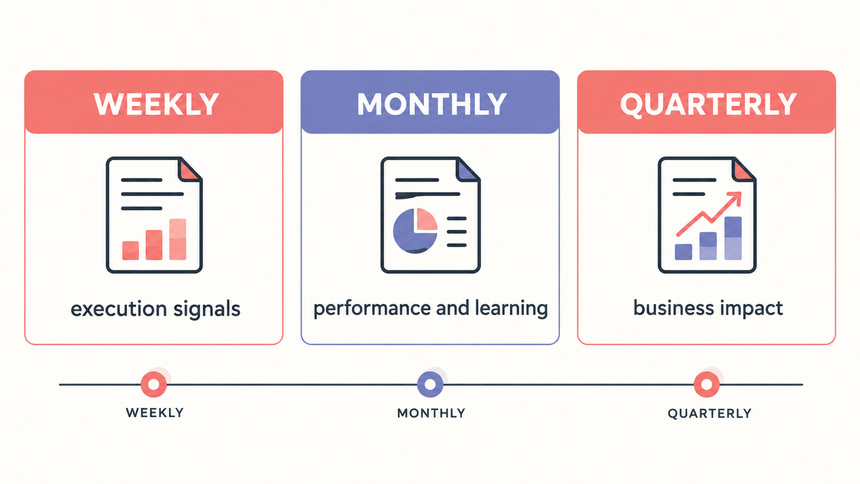 WEEKLY

execution signals

MONTHLY

performance and learning

QUARTERLY

business impact

WEEKLY

MONTHLY

QUARTERLY